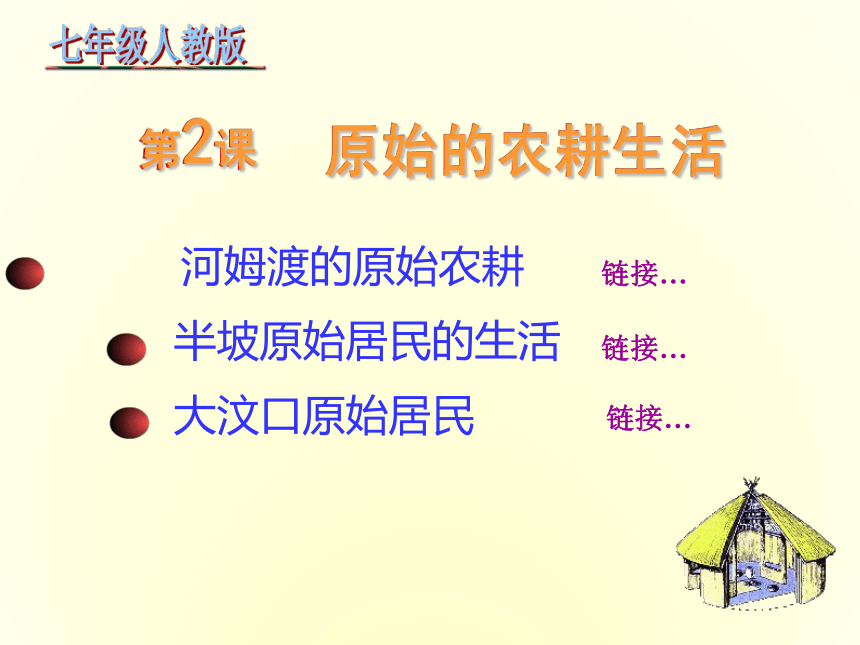 七年级人教版

第2课　原始的农耕生活

河姆渡的原始农耕　链接…

半坡原始居民的生活　链接…

大汶口原始居民　链接…